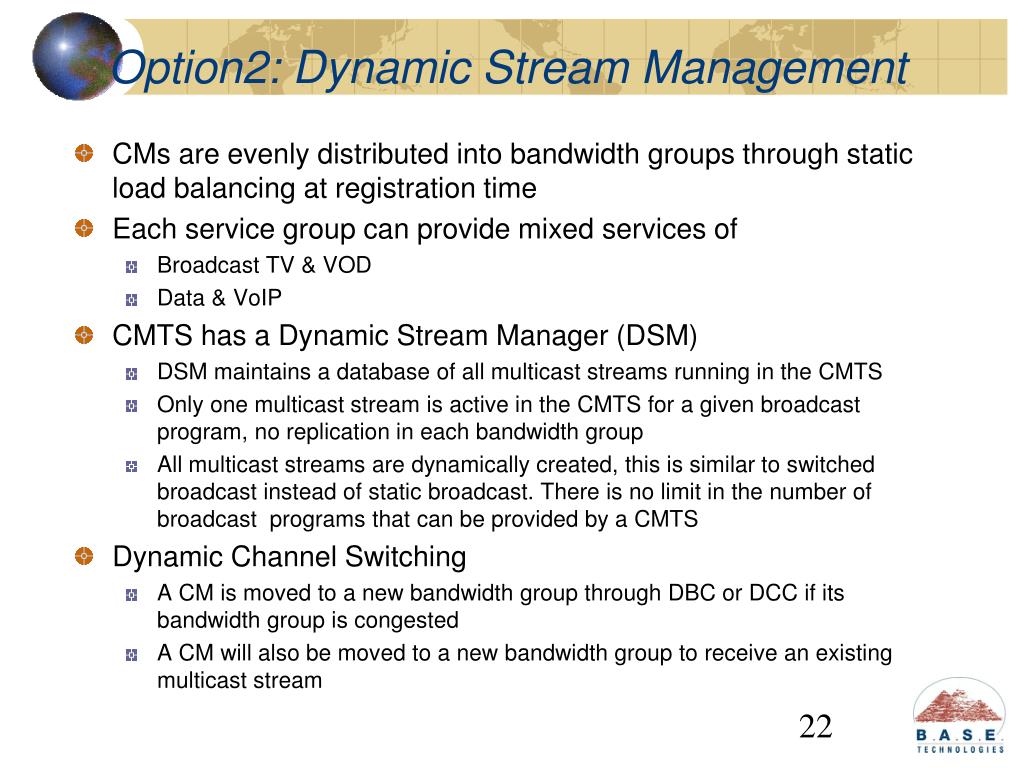 Option2: Dynamic Stream Management

CMs are evenly distributed into bandwidth groups through static load balancing at registration time

Each service group can provide mixed services of

Broadcast TV & VOD

Data & VoIP

CMTS has a Dynamic Stream Manager (DSM)

DSM maintains a database of all multicast streams running in the CMTS

Only one multicast stream is active in the CMTS for a given broadcast program, no replication in each bandwidth group

All multicast streams are dynamically created, this is similar to switched broadcast instead of static broadcast. There is no limit in the number of broadcast programs that can be provided by a CMTS

Dynamic Channel Switching

A CM is moved to a new bandwidth group through DBC or DCC if its bandwidth group is congested

A CM will also be moved to a new bandwidth group to receive an existing multicast stream

22

B.A.S.E. TECHNOLOGIES